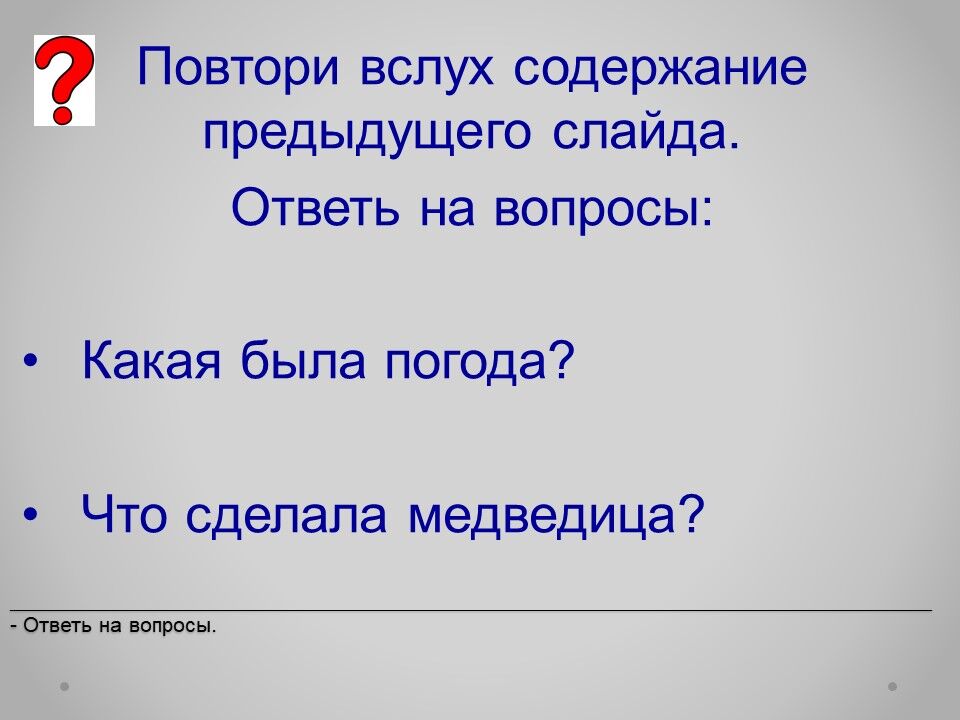 ?

Повтори вслух содержание предыдущего слайда.

Ответь на вопросы:

• Какая была погода?

• Что сделала медведица?

- Ответь на вопросы.